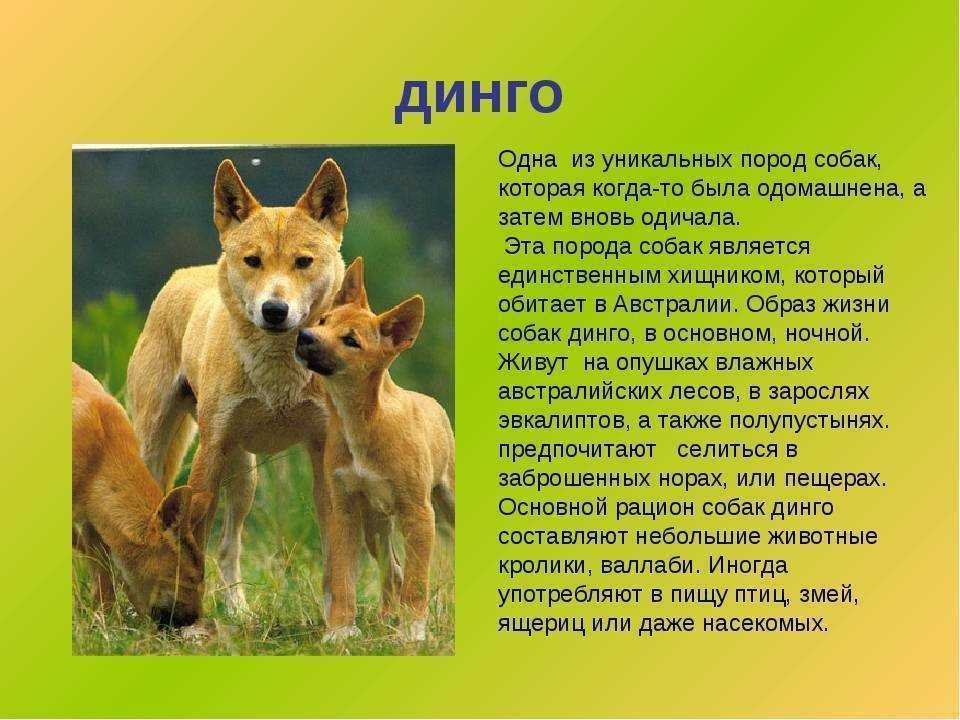 ДИНГО

Одна из уникальных пород собак, которая когда-то была одомашнена, а затем вновь одичала.
Эта порода собак является единственным хищником, который обитает в Австралии. Образ жизни собак динго, в основном, ночной. Живут на опушках влажных австралийских лесов, в зарослях эвкалиптов, а также полупустынях. предпочитают селиться в заброшенных норах, или пещерах. Основной рацион собак динго составляют небольшие животные кролики, валлаби. Иногда употребляют в пищу птиц, змей, ящериц или даже насекомых.